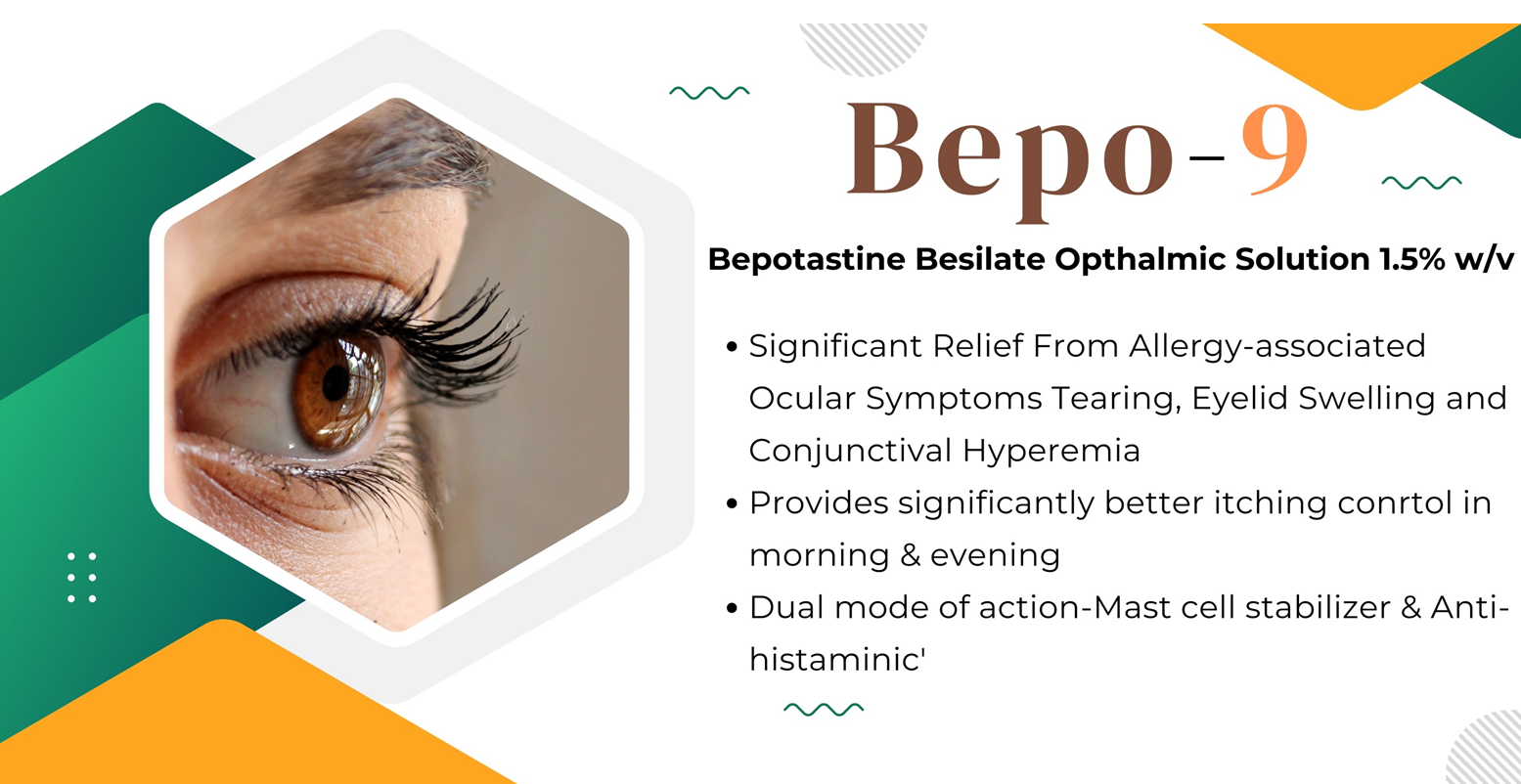 Bepo-9

Bepotastine Besilate Opthalmic Solution 1.5% w/v

• Significant Relief From Allergy-associated Ocular Symptoms Tearing, Eyelid Swelling and Conjunctival Hyperemia
• Provides significantly better itching conrtol in morning & evening
• Dual mode of action-Mast cell stabilizer & Anti-histaminic'